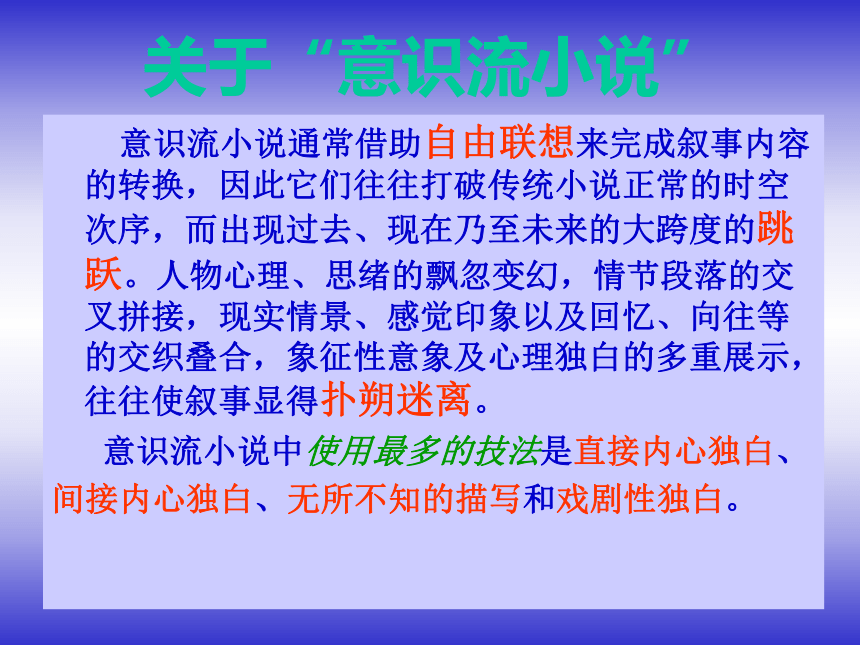 关于“意识流小说”

意识流小说通常借助自由联想来完成叙事内容的转换，因此它们往往打破传统小说正常的时空次序，而出现过去、现在乃至未来的大跨度的跳跃。人物心理、思绪的飘忽变幻，情节段落的交叉拼接，现实情景、感觉印象以及回忆、向往等的交织叠合，象征性意象及心理独白的多重展示，往往使叙事显得扑朔迷离。

意识流小说中使用最多的技法是直接内心独白、间接内心独白、无所不知的描写和戏剧性独白。